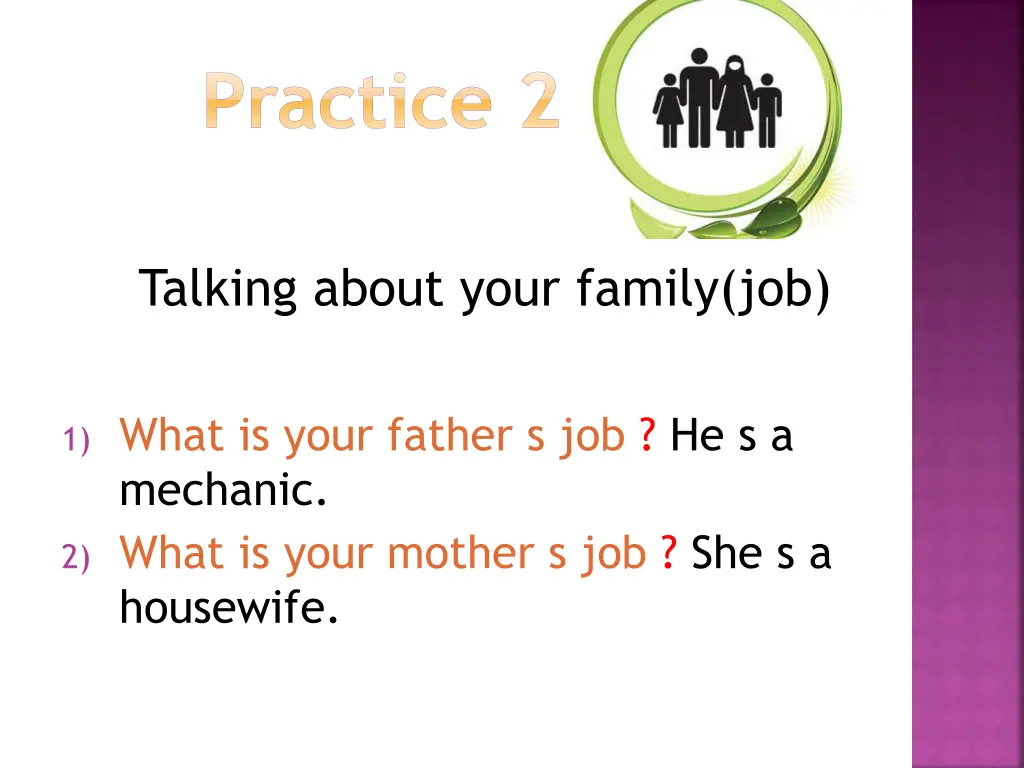 Practice 2

Talking about your family(job)

1) What is your father s job ? He s a mechanic.
2) What is your mother s job ? She s a housewife.